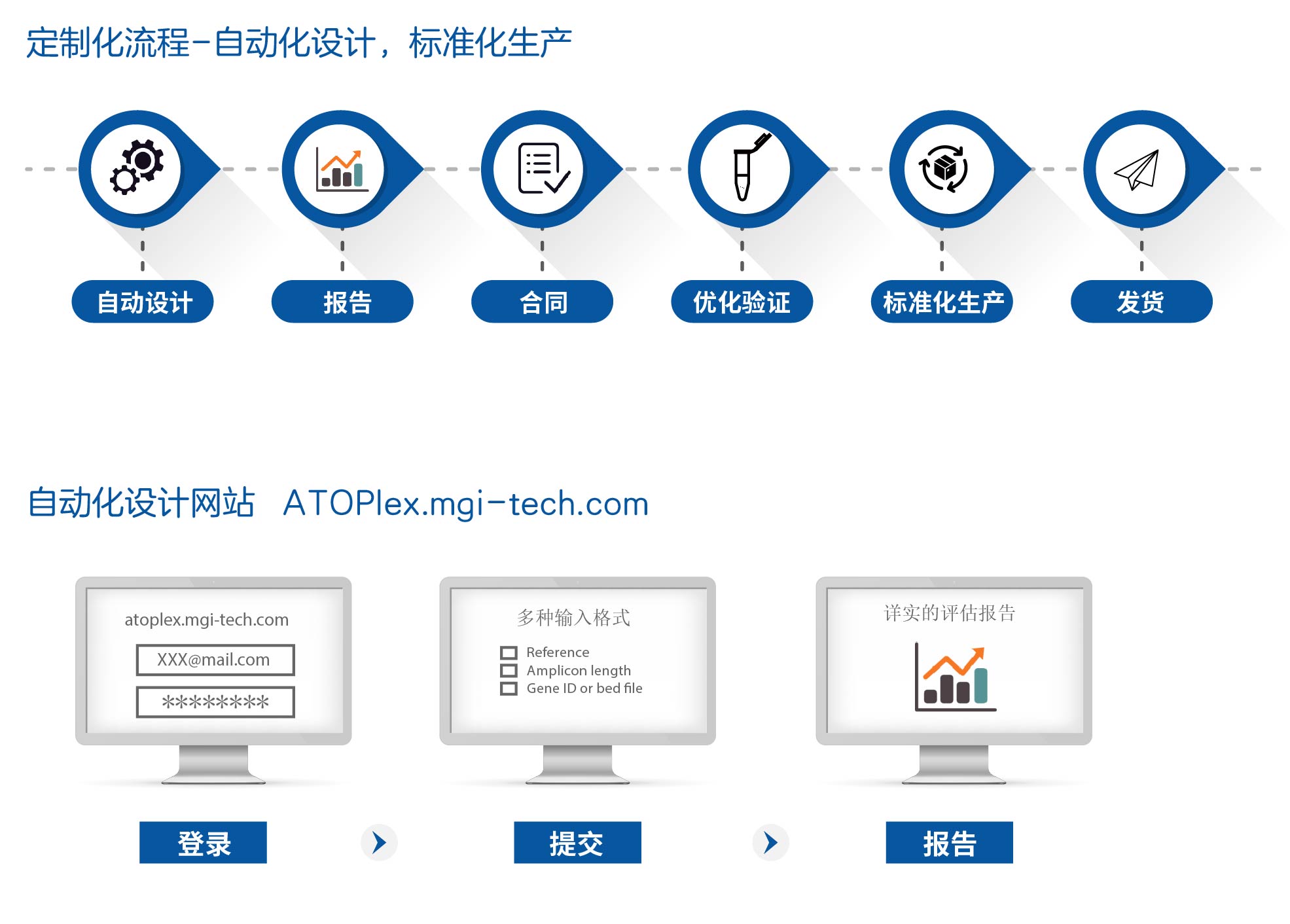 定制化流程-自动化设计，标准化生产

自动设计

报告

合同

优化验证

标准化生产

发货

自动化设计网站 ATOPlex.mgi-tech.com

atoplex.mgi-tech.com

XXX@mail.com

********

多种输入格式

Reference

Amplicon length

Gene ID or bed file

详实的评估报告

登录

提交

报告